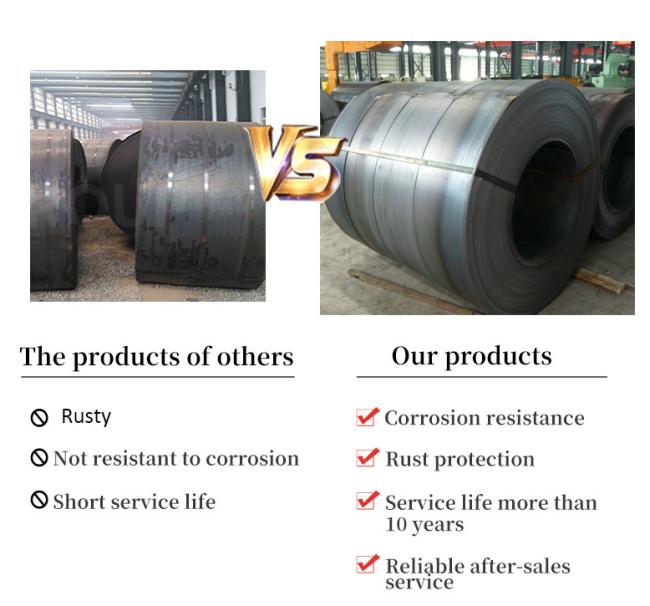 VS

The products of others

Rusty

Not resistant to corrosion

Short service life

Our products

Corrosion resistance

Rust protection

Service life more than 10 years

Reliable after-sales service